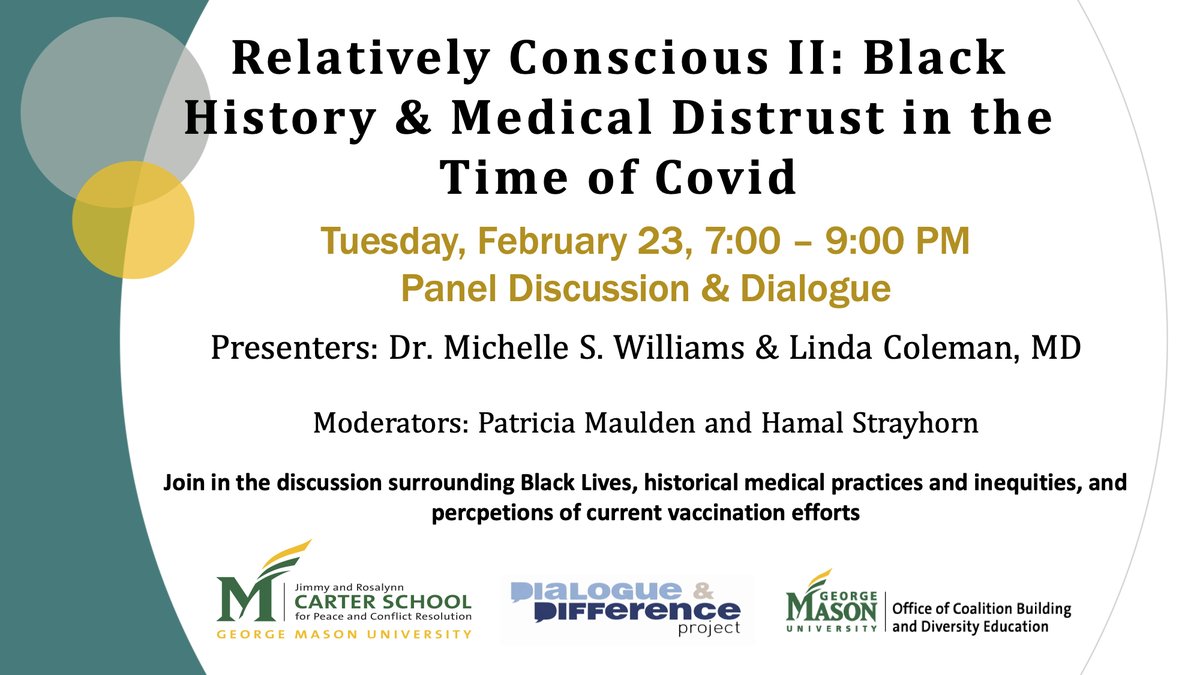 Relatively Conscious II: Black History & Medical Distrust in the Time of Covid

Tuesday, February 23, 7:00 – 9:00 PM
Panel Discussion & Dialogue

Presenters: Dr. Michelle S. Williams & Linda Coleman, MD

Moderators: Patricia Maulden and Hamal Strayhorn

Join in the discussion surrounding Black Lives, historical medical practices and inequities, and percpetions of current vaccination efforts

M Jimmy and Rosalynn CARTER SCHOOL for Peace and Conflict Resolution GEORGE MASON UNIVERSITY

DIALOGUE & DIFFERENCE project

GEORGE MASON UNIVERSITY Office of Coalition Building and Diversity Education